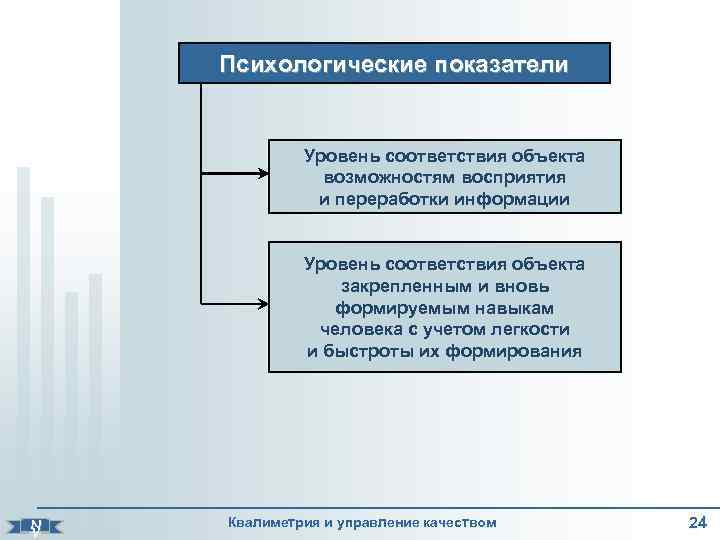 Психологические показатели

Уровень соответствия объекта возможностям восприятия и переработки информации

Уровень соответствия объекта закрепленным и вновь формируемым навыкам человека с учетом легкости и быстроты их формирования

Квалиметрия и управление качеством

24